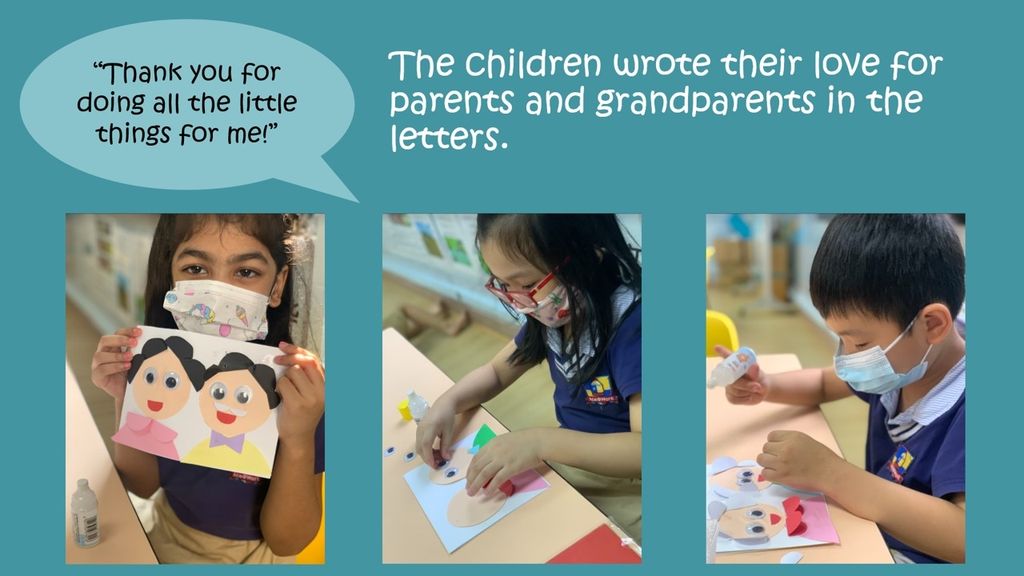 "Thank you for doing all the little things for me!"

The children wrote their love for parents and grandparents in the letters.